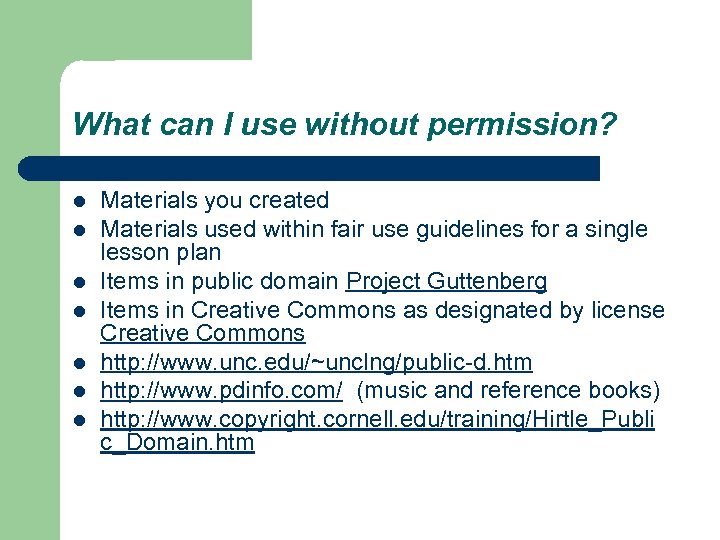 What can I use without permission?

- Materials you created
- Materials used within fair use guidelines for a single lesson plan
- Items in public domain Project Guttenberg
- Items in Creative Commons as designated by license Creative Commons
- http://www.unc.edu/~unclng/public-d.htm
- http://www.pdinfo.com/ (music and reference books)
- http://www.copyright.cornell.edu/training/Hirtle_Public_Domain.htm